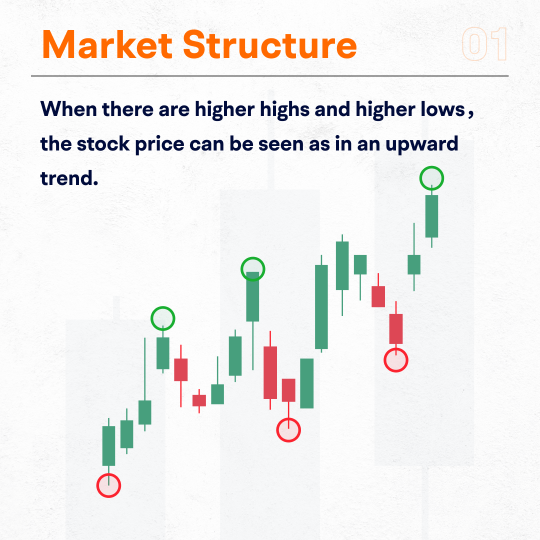 Market Structure

01

When there are higher highs and higher lows , the stock price can be seen as in an upward trend.